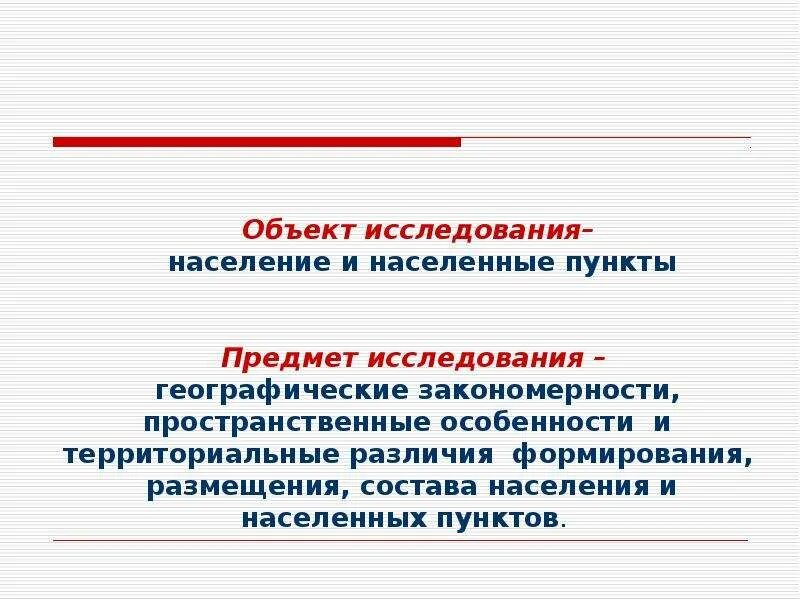 Объект исследования–
население и населенные пункты

Предмет исследования –
географические закономерности, пространственные особенности и территориальные различия формирования, размещения, состава населения и населенных пунктов.